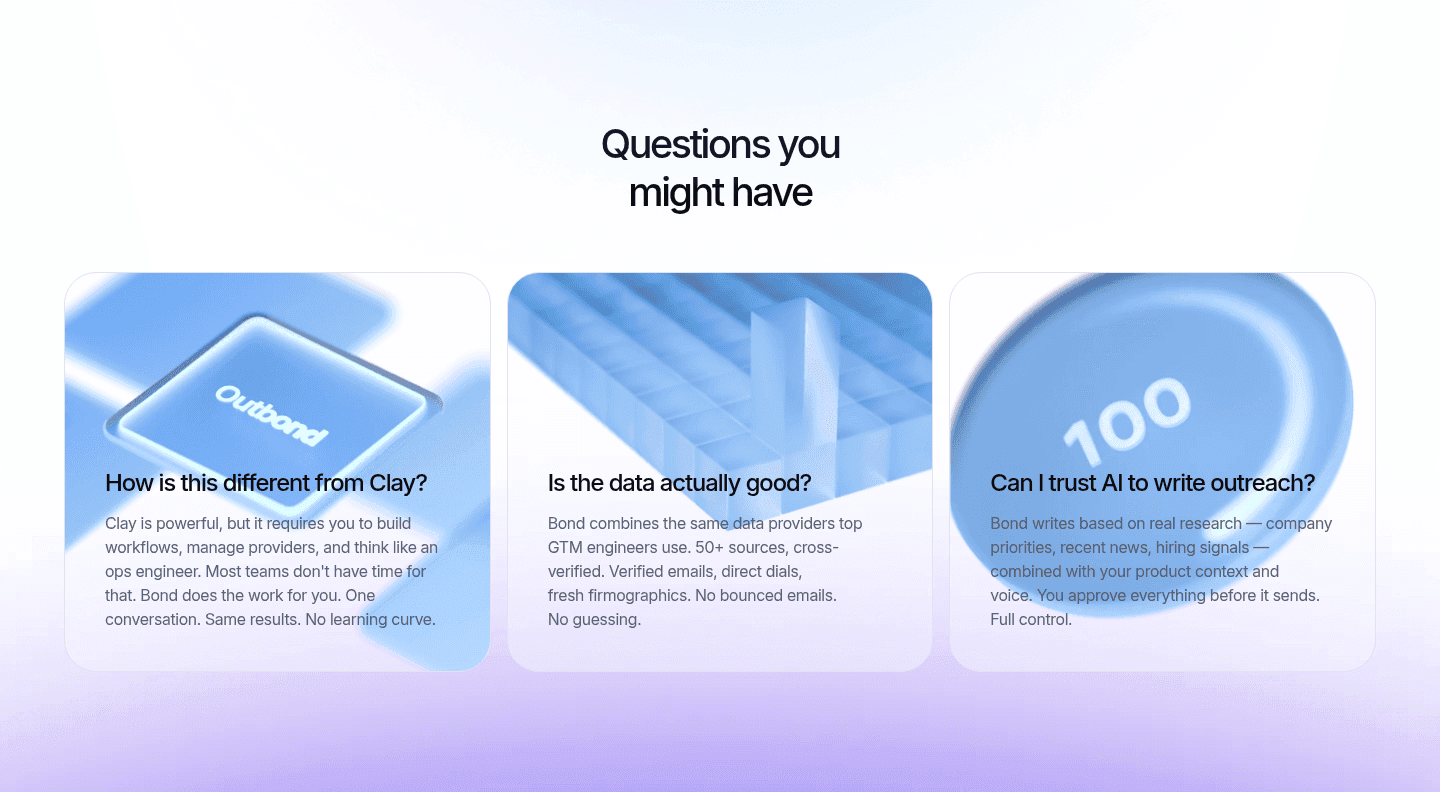 Questions you
might have

Outbond

How is this different from Clay?

Clay is powerful, but it requires you to build workflows, manage providers, and think like an ops engineer. Most teams don't have time for that. Bond does the work for you. One conversation. Same results. No learning curve.

Is the data actually good?

Bond combines the same data providers top GTM engineers use. 50+ sources, cross-verified. Verified emails, direct dials, fresh firmographics. No bounced emails. No guessing.

100

Can I trust AI to write outreach?

Bond writes based on real research — company priorities, recent news, hiring signals — combined with your product context and voice. You approve everything before it sends. Full control.